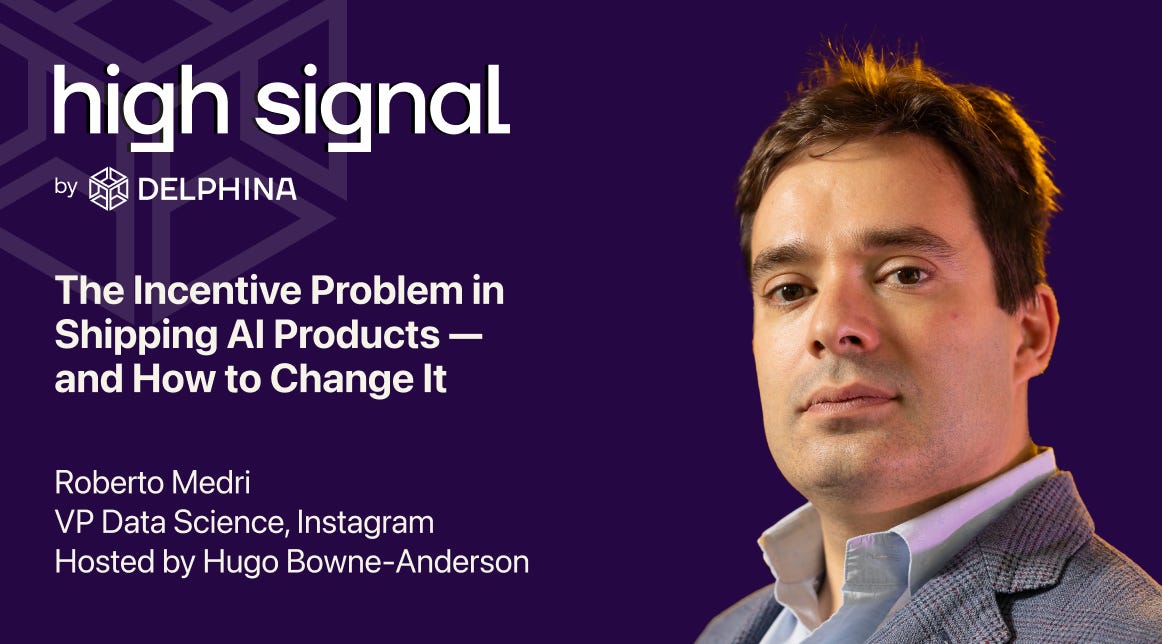 high signal

by DELPHINA

The Incentive Problem in Shipping AI Products — and How to Change It

Roberto Medri
VP Data Science, Instagram
Hosted by Hugo Bowne-Anderson